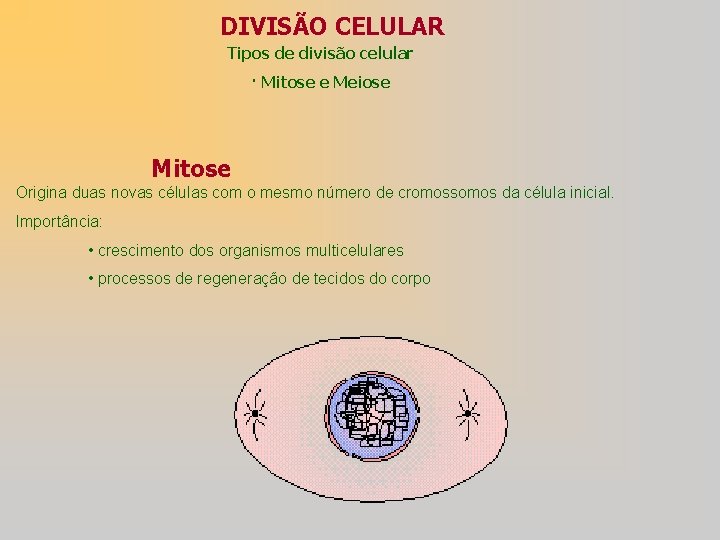 DIVISÃO CELULAR

Tipos de divisão celular

· Mitose e Meiose

Mitose

Origina duas novas células com o mesmo número de cromossomos da célula inicial.

Importância:

• crescimento dos organismos multicelulares

• processos de regeneração de tecidos do corpo